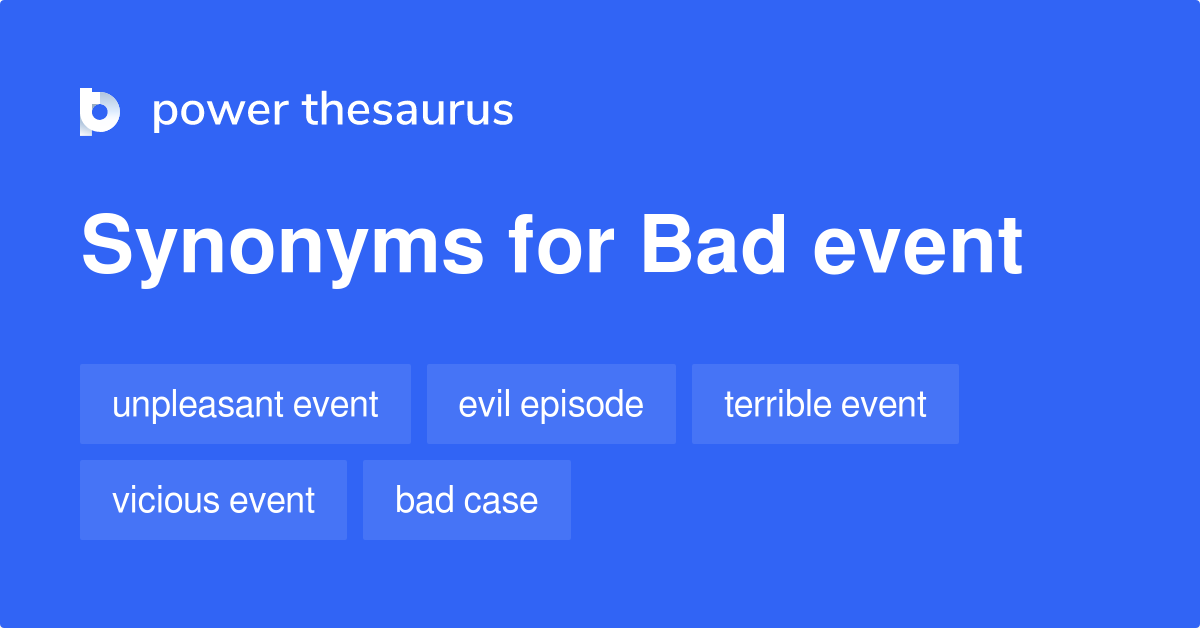 power thesaurus

Synonyms for Bad event

unpleasant event
evil episode
terrible event
vicious event
bad case